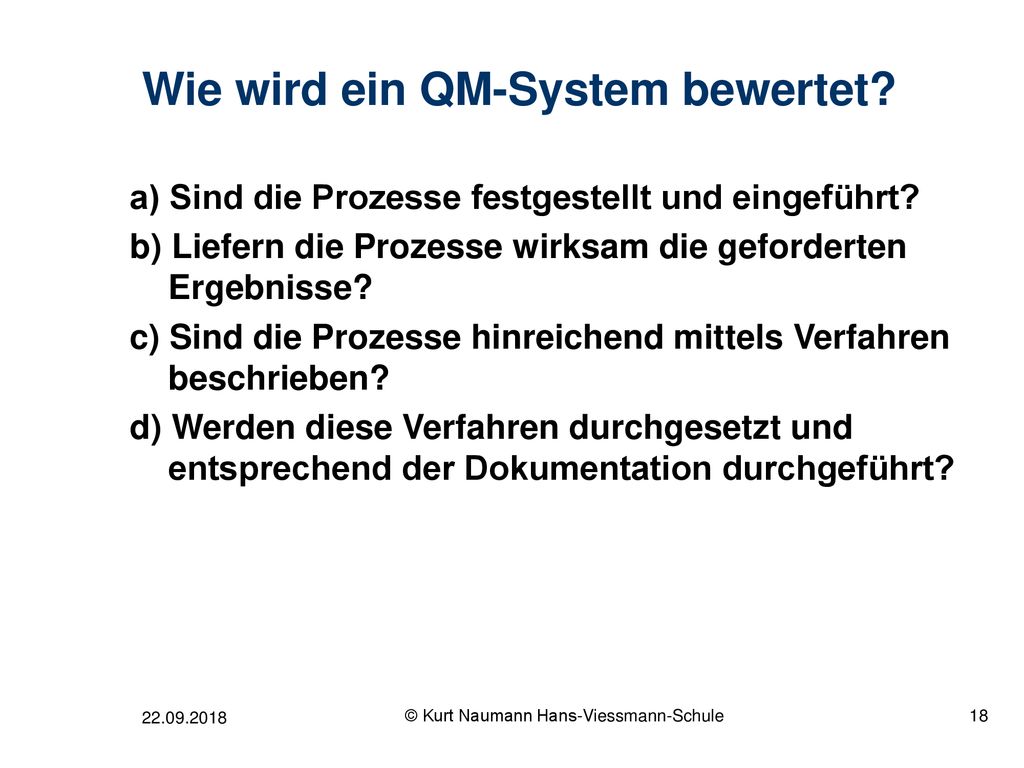 Wie wird ein QM-System bewertet?

a) Sind die Prozesse festgestellt und eingeführt?

b) Liefern die Prozesse wirksam die geforderten Ergebnisse?

c) Sind die Prozesse hinreichend mittels Verfahren beschrieben?

d) Werden diese Verfahren durchgesetzt und entsprechend der Dokumentation durchgeführt?

22.09.2018

© Kurt Naumann Hans-Viessmann-Schule

18